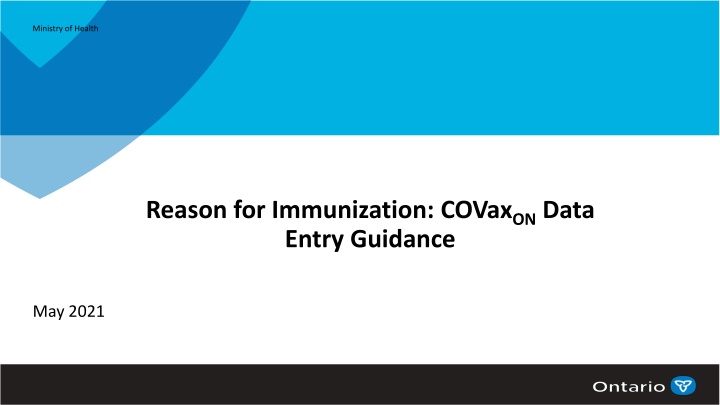 Ministry of Health

Reason for Immunization: COVax$_{ON}$ Data Entry Guidance

May 2021

Ontario